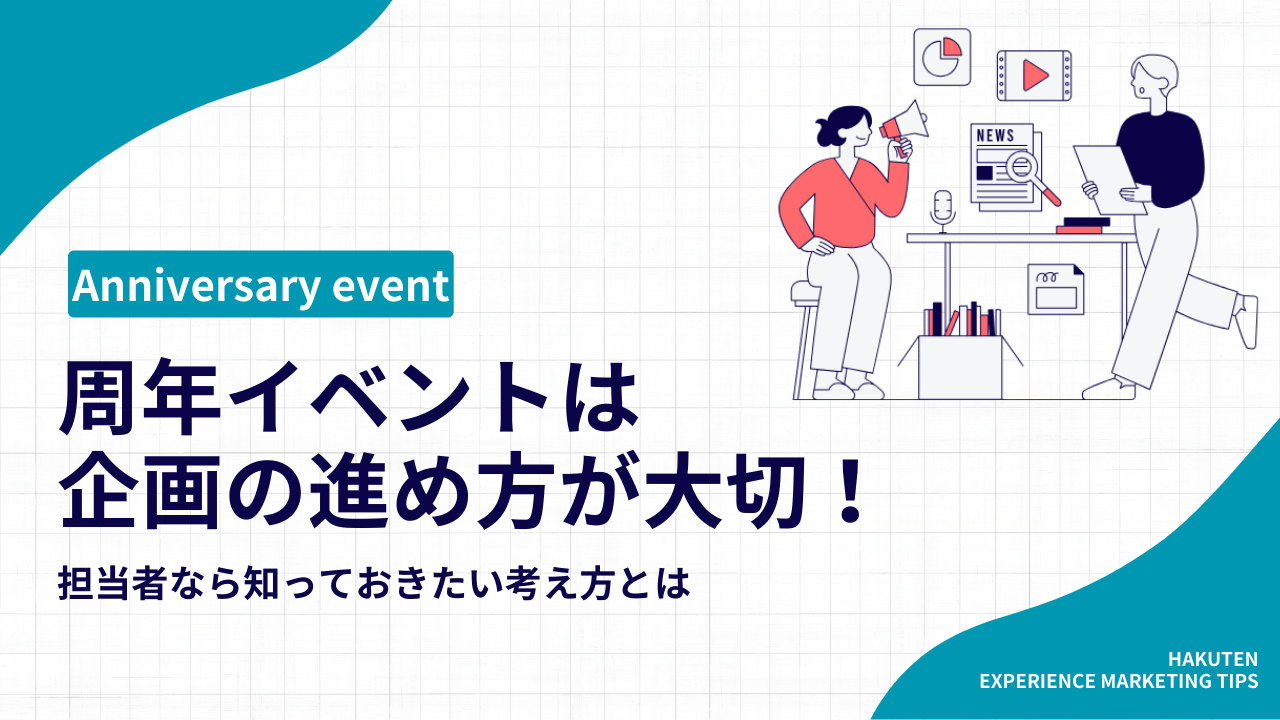 NEWS

Anniversary event

周年イベントは
企画の進め方が大切！

担当者なら知っておきたい考え方とは

HAKUTEN
EXPERIENCE MARKETING TIPS